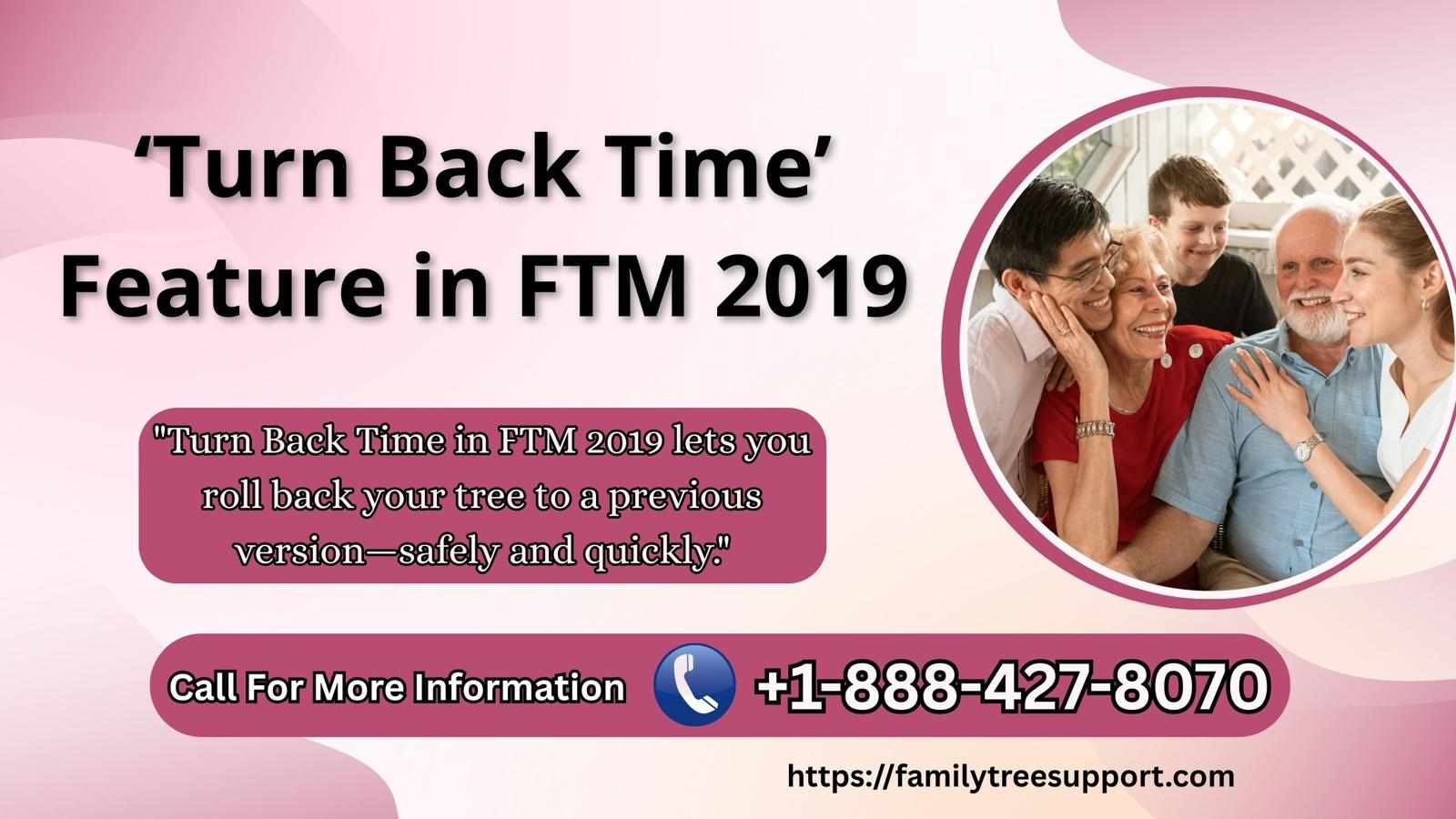 ‘Turn Back Time’ Feature in FTM 2019

"Turn Back Time in FTM 2019 lets you roll back your tree to a previous version—safely and quickly."

Call For More Information +1-888-427-8070

https://familytreesupport.com